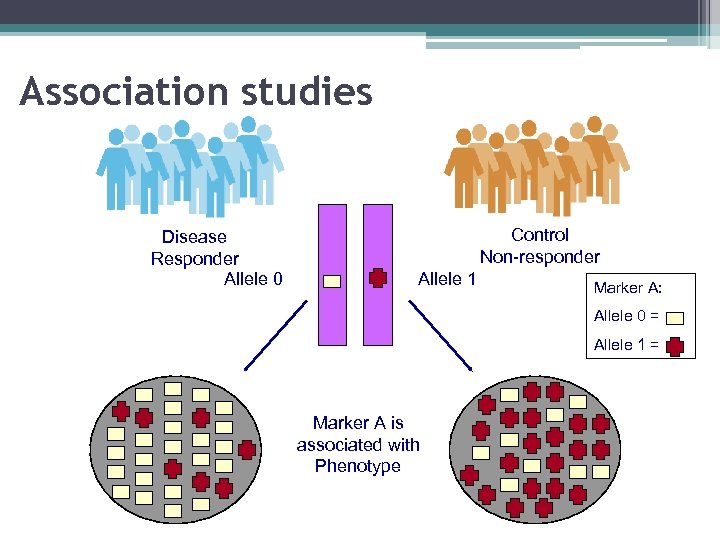 Association studies

Disease
Responder

Control
Non-responder

Allele 0

Allele 1

Marker A:
Allele 0 =
Allele 1 =

Marker A is associated with Phenotype